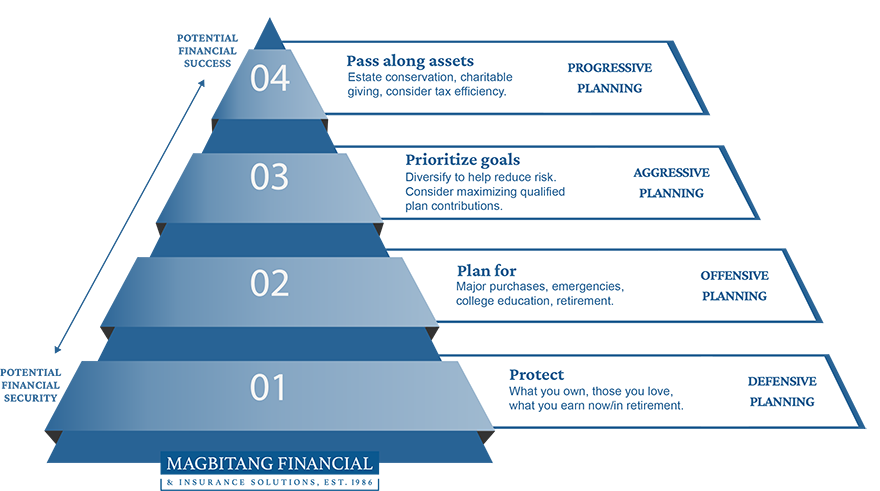 POTENTIAL FINANCIAL SUCCESS

04

Pass along assets
Estate conservation, charitable giving, consider tax efficiency.

PROGRESSIVE PLANNING

03

Prioritize goals
Diversify to help reduce risk. Consider maximizing qualified plan contributions.

AGGRESSIVE PLANNING

02

Plan for
Major purchases, emergencies, college education, retirement.

OFFENSIVE PLANNING

POTENTIAL FINANCIAL SECURITY

01

Protect
What you own, those you love, what you earn now/in retirement.

DEFENSIVE PLANNING

MAGBITANG FINANCIAL
& INSURANCE SOLUTIONS, EST. 1986